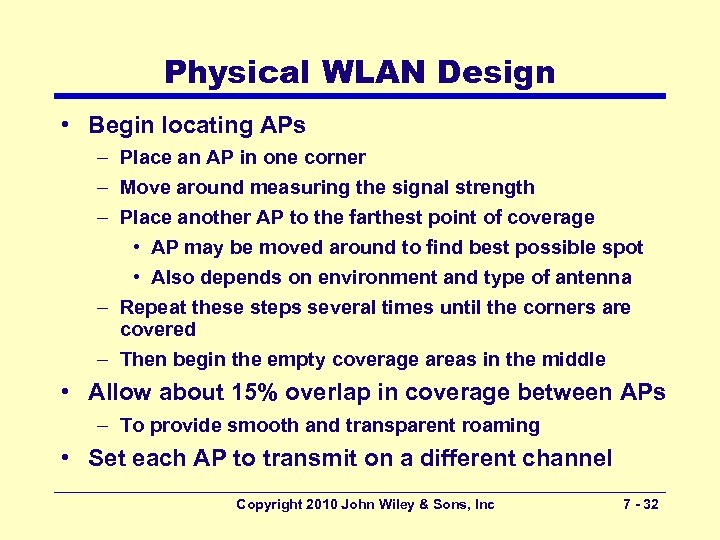 Physical WLAN Design

• Begin locating APs
– Place an AP in one corner
– Move around measuring the signal strength
– Place another AP to the farthest point of coverage
• AP may be moved around to find best possible spot
• Also depends on environment and type of antenna
– Repeat these steps several times until the corners are covered
– Then begin the empty coverage areas in the middle
• Allow about 15% overlap in coverage between APs
– To provide smooth and transparent roaming
• Set each AP to transmit on a different channel

Copyright 2010 John Wiley & Sons, Inc
7 - 32